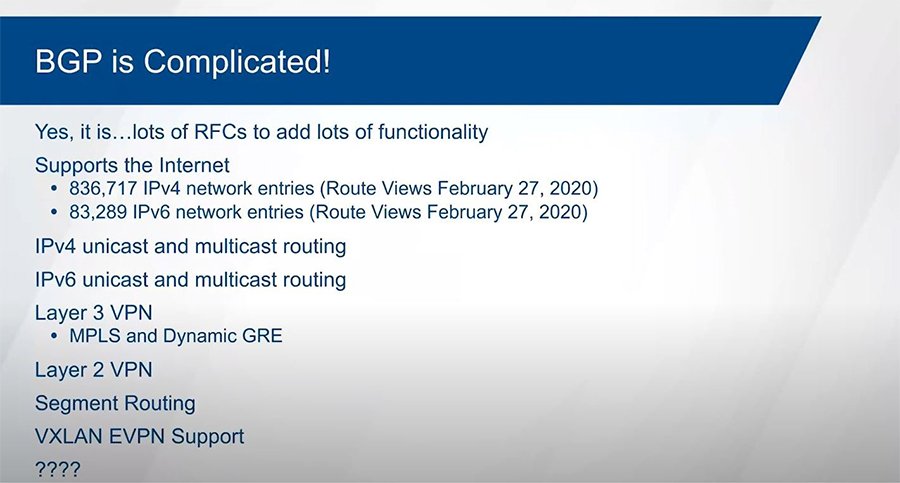 BGP is Complicated!

Yes, it is…lots of RFCs to add lots of functionality

Supports the Internet
• 836,717 IPv4 network entries (Route Views February 27, 2020)
• 83,289 IPv6 network entries (Route Views February 27, 2020)

IPv4 unicast and multicast routing

IPv6 unicast and multicast routing

Layer 3 VPN
• MPLS and Dynamic GRE

Layer 2 VPN

Segment Routing

VXLAN EVPN Support

????